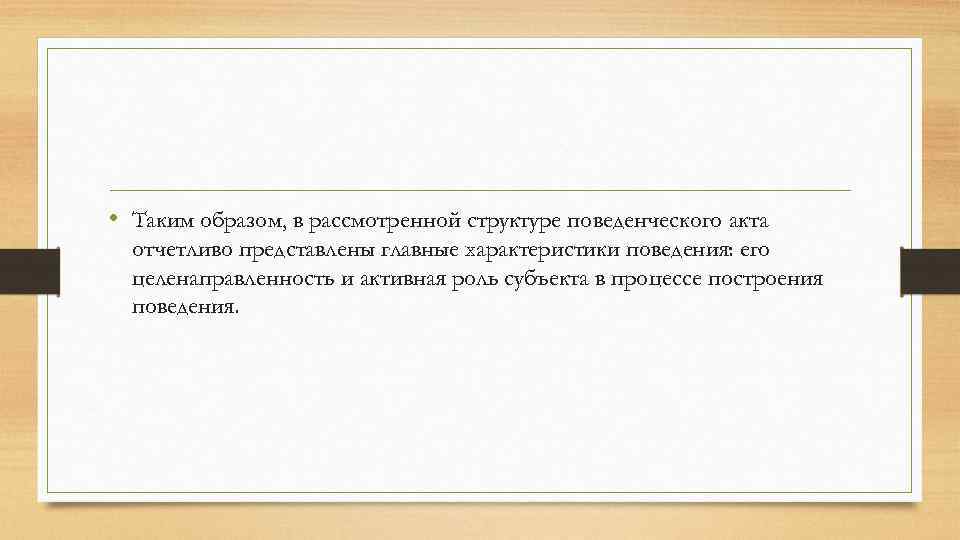 • Таким образом, в рассмотренной структуре поведенческого акта отчетливо представлены главные характеристики поведения: его целенаправленность и активная роль субъекта в процессе построения поведения.